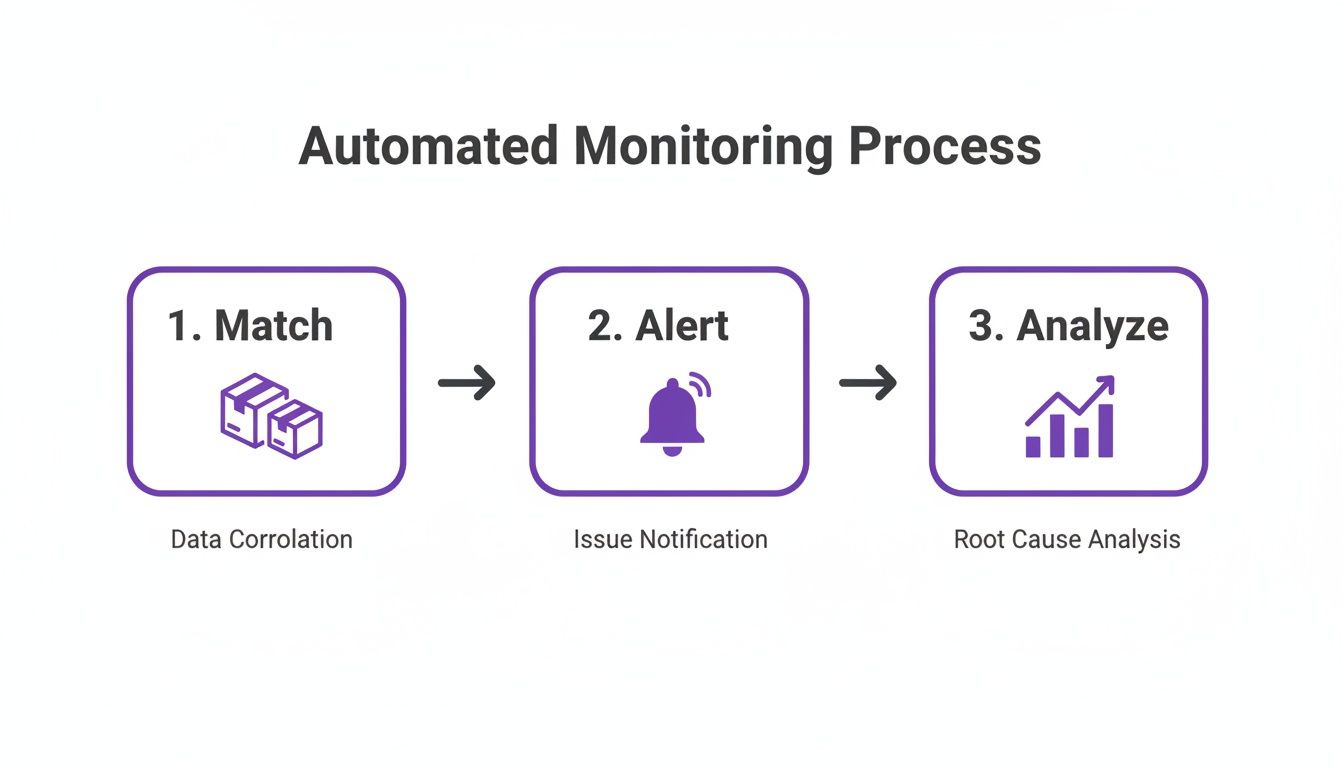 Automated Monitoring Process

1. Match

Data Corrolation

2. Alert

Issue Notification

3. Analyze

Root Cause Analysis